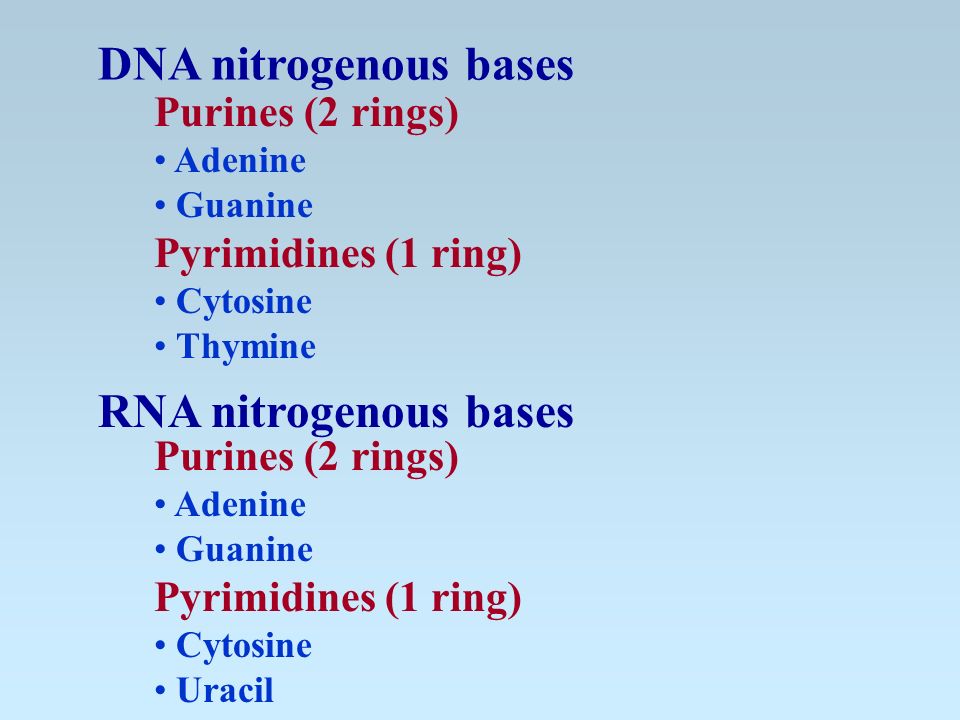 DNA nitrogenous bases

Purines (2 rings)

• Adenine
• Guanine

Pyrimidines (1 ring)

• Cytosine
• Thymine

RNA nitrogenous bases

Purines (2 rings)

• Adenine
• Guanine

Pyrimidines (1 ring)

• Cytosine
• Uracil